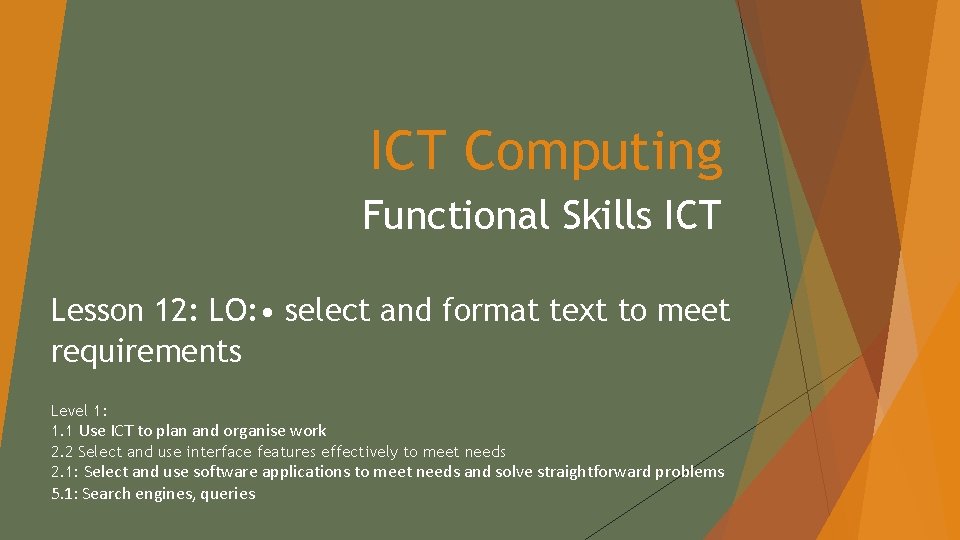 ICT Computing

Functional Skills ICT

Lesson 12: LO:• select and format text to meet requirements

Level 1:
1.1 Use ICT to plan and organise work
2.2 Select and use interface features effectively to meet needs
2.1: Select and use software applications to meet needs and solve straightforward problems
5.1: Search engines, queries